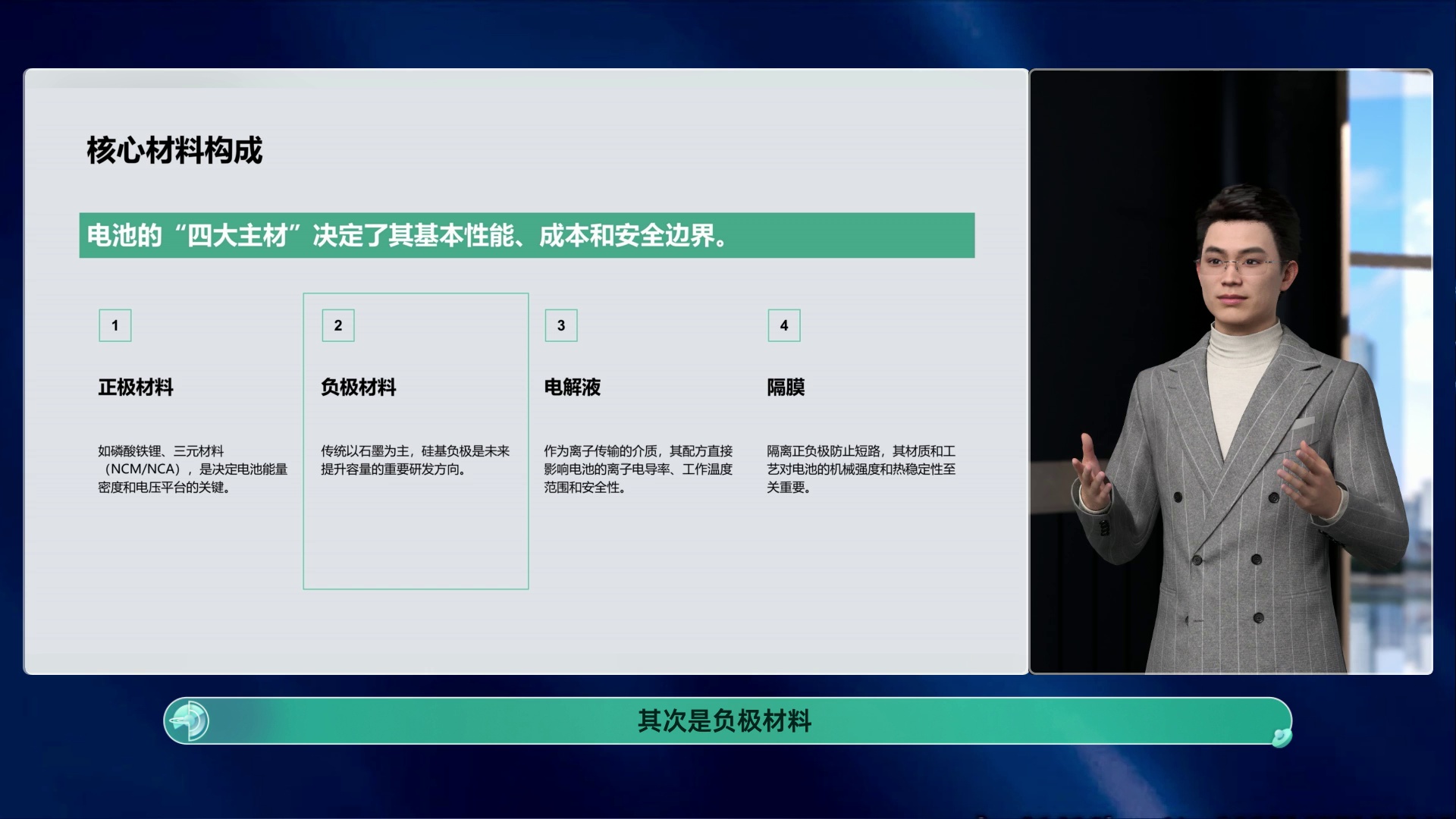 核心材料构成

电池的“四大主材”决定了其基本性能、成本和安全边界。

1

正极材料

如磷酸铁锂、三元材料（NCM/NCA），是决定电池能量密度和电压平台的关键。

2

负极材料

传统以石墨为主，硅基负极是未来提升容量的重要研发方向。

3

电解液

作为离子传输的介质，其配方直接影响电池的离子电导率、工作温度范围和安全性。

4

隔膜

隔离正负极防止短路，其材质和工艺对电池的机械强度和热稳定性至关重要。

其次是负极材料